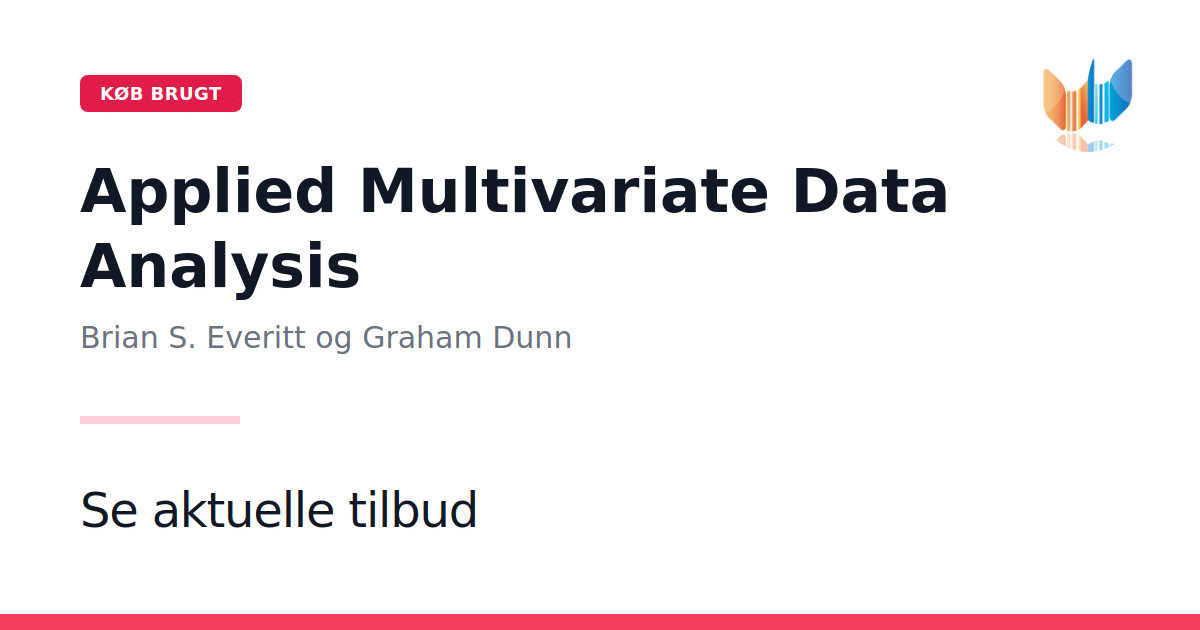 KØB BRUGT

Applied Multivariate Data Analysis

Brian S. Everitt og Graham Dunn

Se aktuelle tilbud